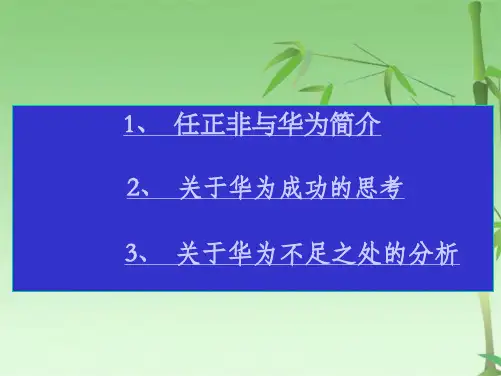 1、 任正非与华为简介

2、 关于华为成功的思考

3、 关于华为不足之处的分析